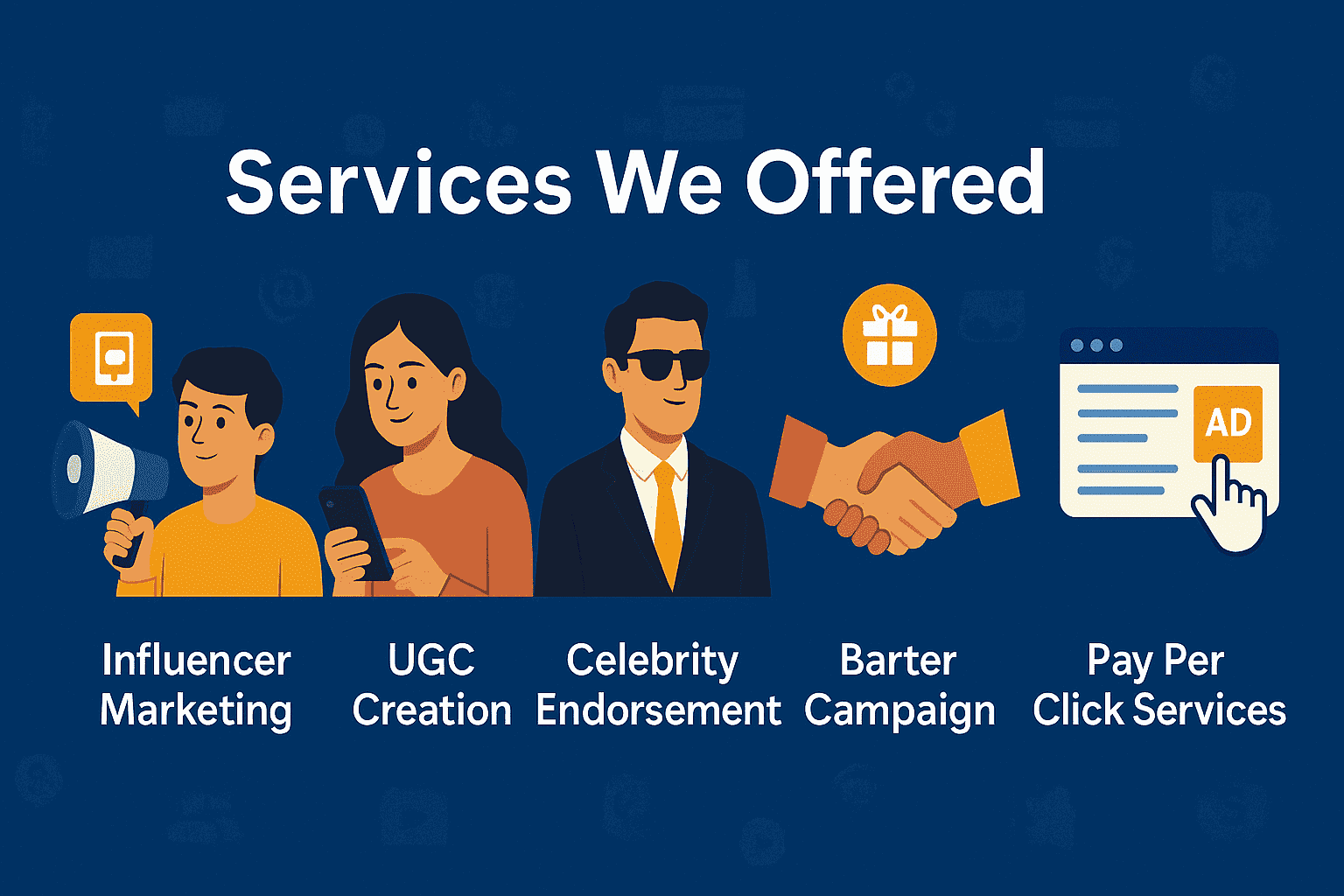 Services We Offered

AD

Influencer Marketing

UGC Creation

Celebrity Endorsement

Barter Campaign

Pay Per Click Services